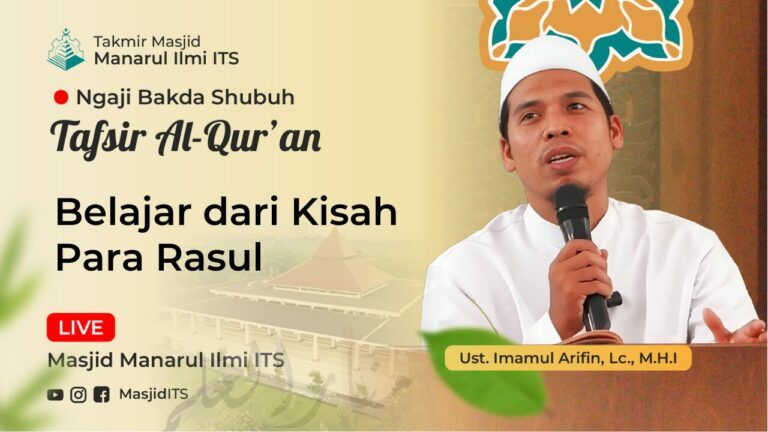 Takmir Masjid
Manarul Ilmi ITS

Ngaji Bakda Shubuh

Tafsir Al-Qur'an

Belajar dari Kisah Para Rasul

LIVE

Masjid Manarul Ilmi ITS

MasjidITS

Ust. Imamul Arifin, Lc., M.H.I